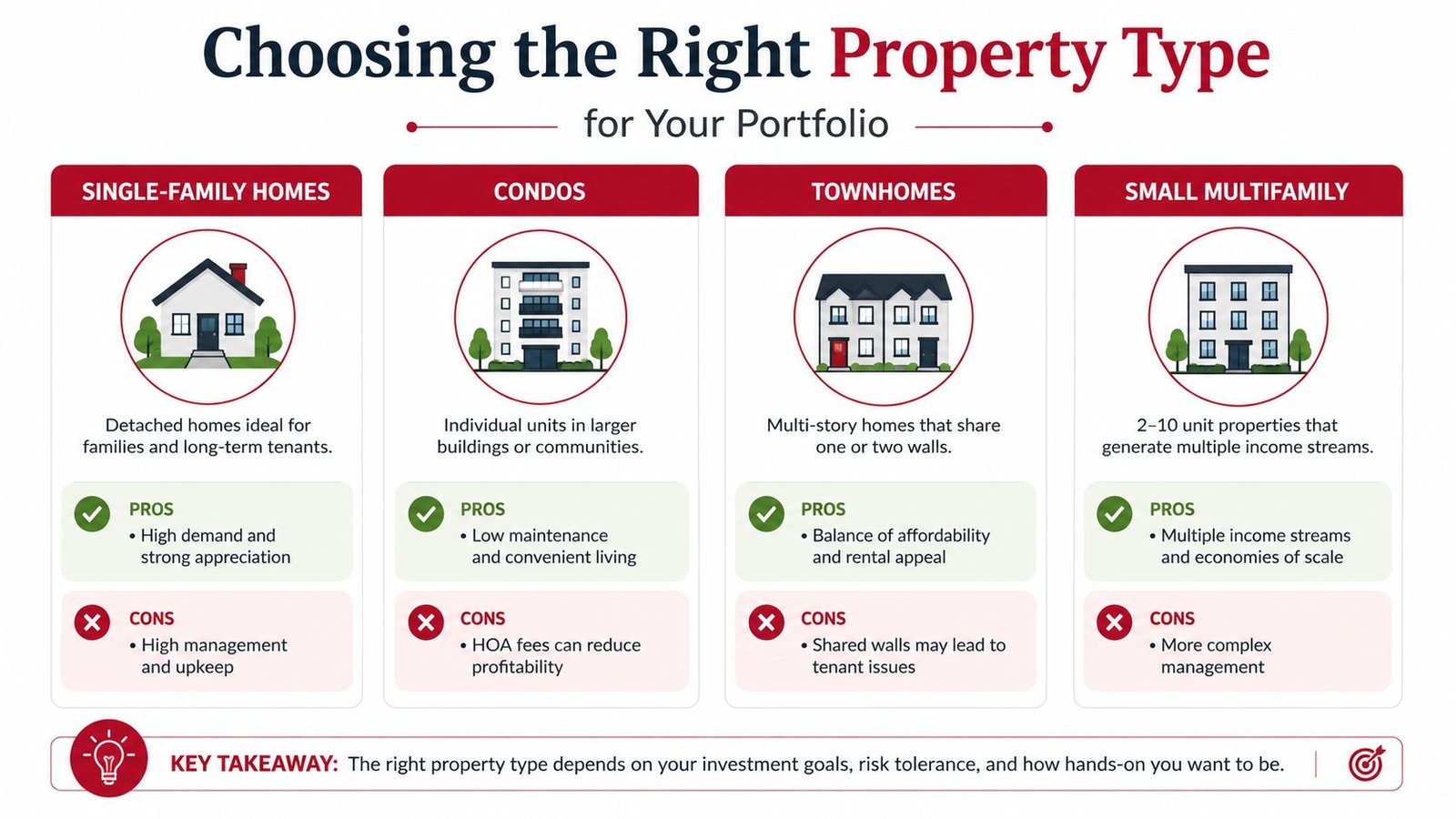 Choosing the Right Property Type

for Your Portfolio

SINGLE-FAMILY HOMES

Detached homes ideal for families and long-term tenants.

PROS
• High demand and strong appreciation

CONS
• High management and upkeep

CONDOS

Individual units in larger buildings or communities.

PROS
• Low maintenance and convenient living

CONS
• HOA fees can reduce profitability

TOWNHOMES

Multi-story homes that share one or two walls.

PROS
• Balance of affordability and rental appeal

CONS
• Shared walls may lead to tenant issues

SMALL MULTIFAMILY

2–10 unit properties that generate multiple income streams.

PROS
• Multiple income streams and economies of scale

CONS
• More complex management

KEY TAKEAWAY: The right property type depends on your investment goals, risk tolerance, and how hands-on you want to be.